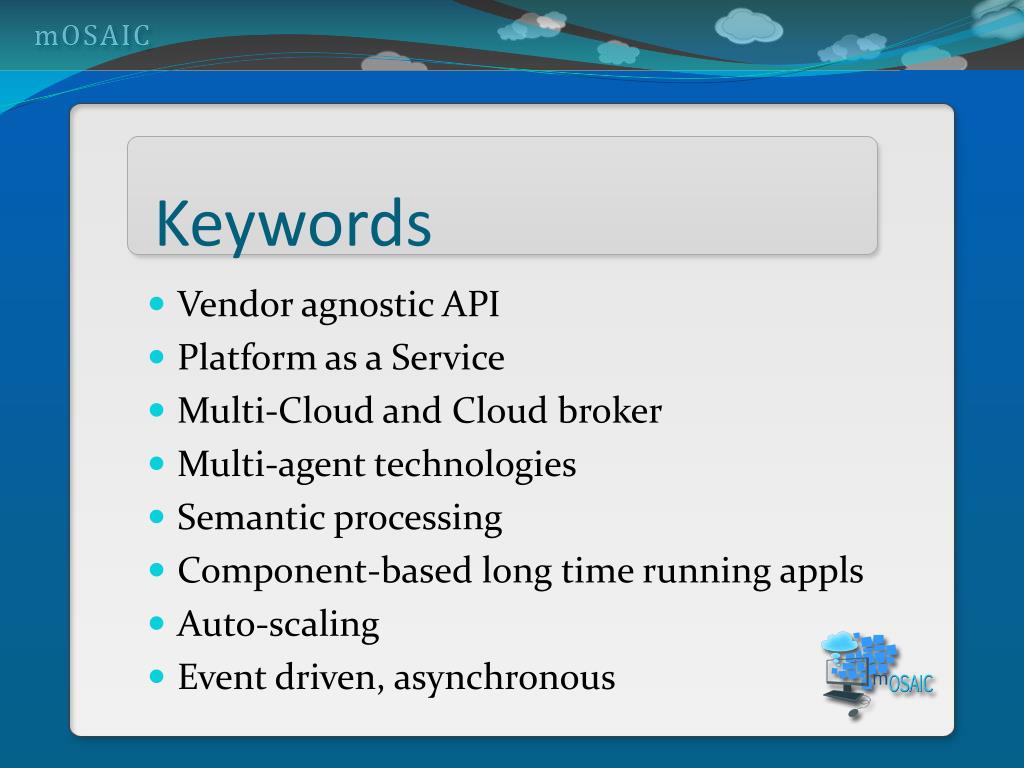 mOSAIC

Keywords

- Vendor agnostic API
- Platform as a Service
- Multi-Cloud and Cloud broker
- Multi-agent technologies
- Semantic processing
- Component-based long time running appls
- Auto-scaling
- Event driven, asynchronous

mOSAIC